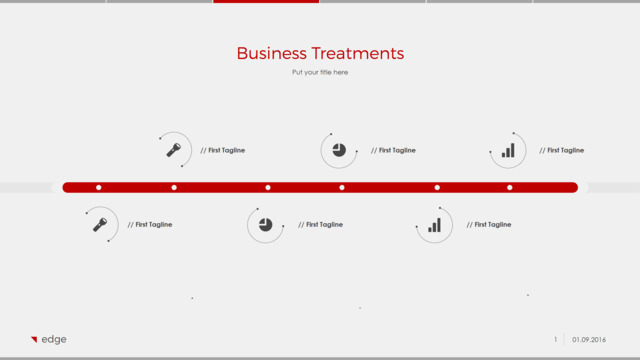 Business Treatments

Put your title here

// First Tagline

// First Tagline

// First Tagline

// First Tagline

// First Tagline

// First Tagline

edge

1 01.09.2016